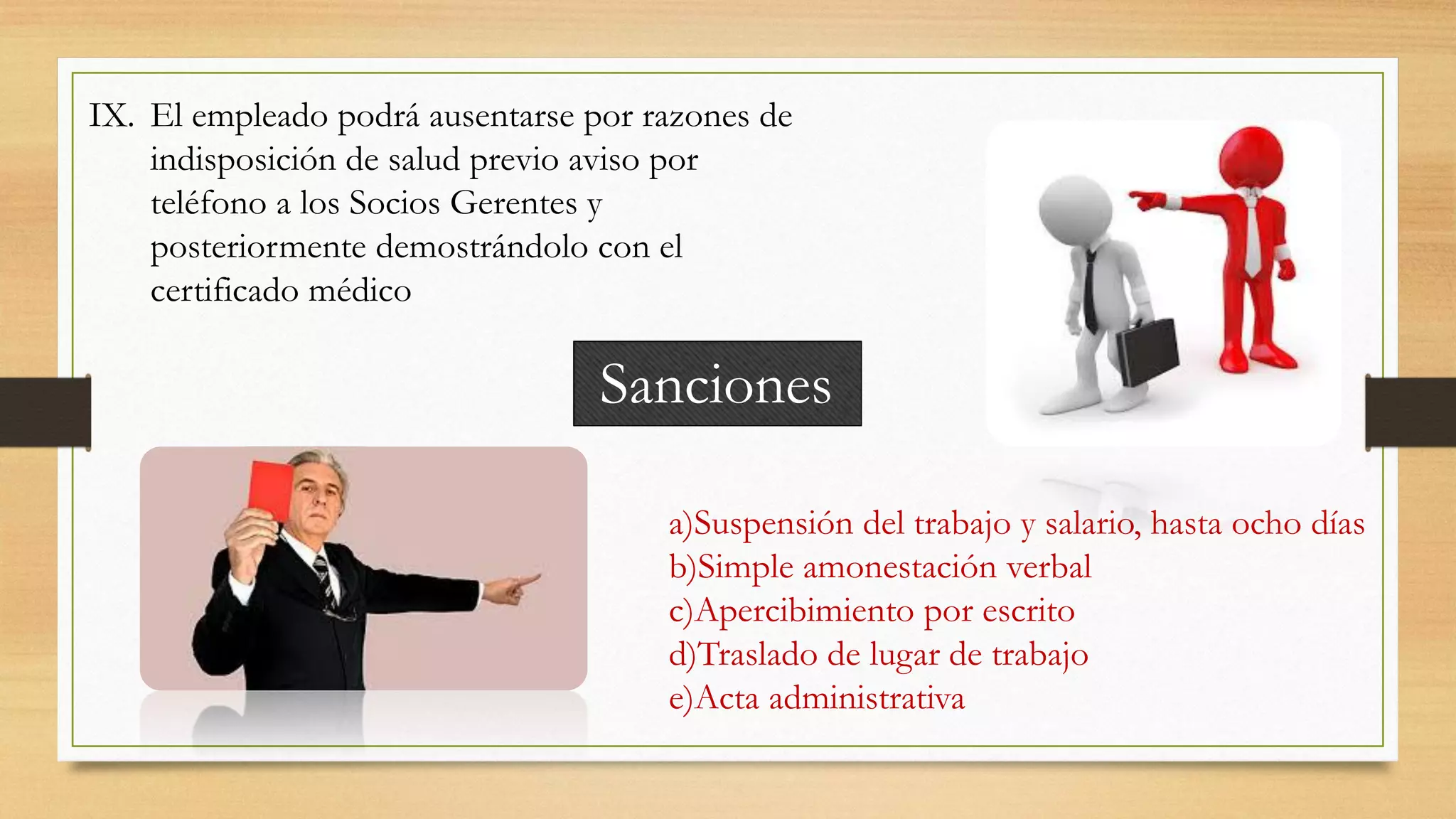 IX. El empleado podrá ausentarse por razones de indisposición de salud previo aviso por teléfono a los Socios Gerentes y posteriormente demostrándolo con el certificado médico

Sanciones

a)Suspensión del trabajo y salario, hasta ocho días
b)Simple amonestación verbal
c)Apercibimiento por escrito
d)Traslado de lugar de trabajo
e)Acta administrativa